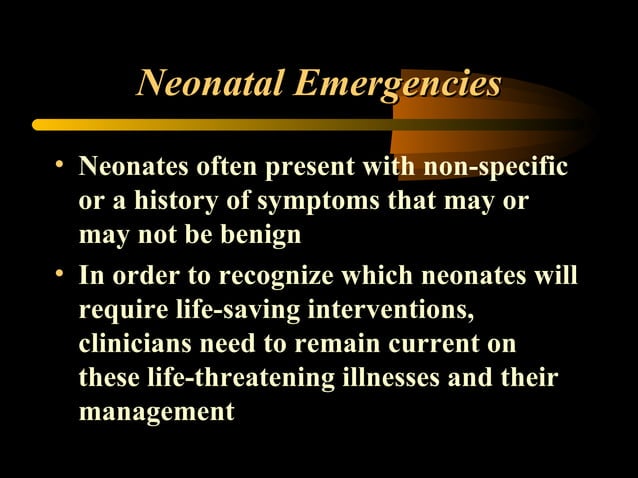 Neonatal Emergencies

• Neonates often present with non-specific or a history of symptoms that may or may not be benign

• In order to recognize which neonates will require life-saving interventions, clinicians need to remain current on these life-threatening illnesses and their management